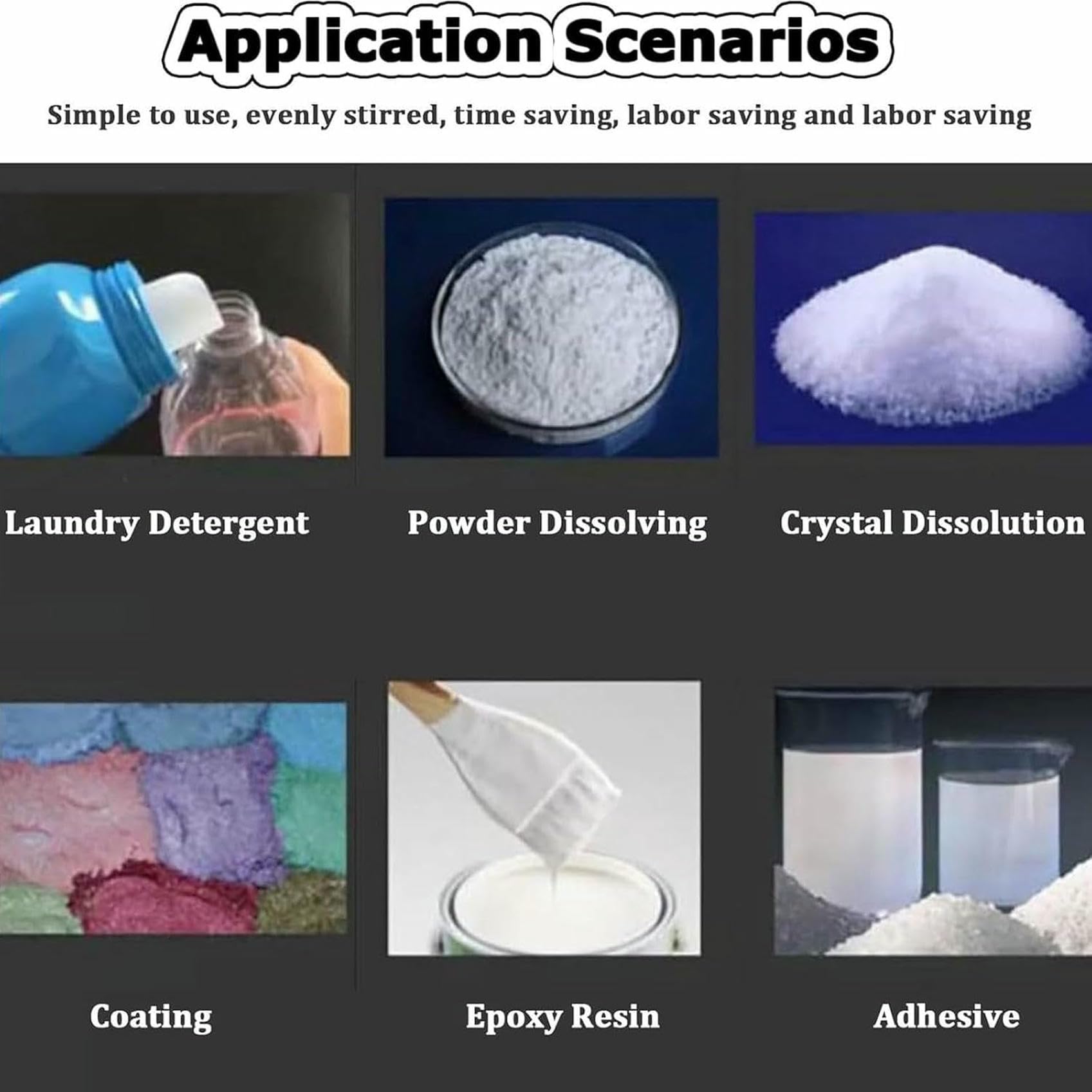 Application Scenarios

Simple to use, evenly stirred, time saving, labor saving and labor saving

Laundry Detergent

Powder Dissolving

Crystal Dissolution

Coating

Epoxy Resin

Adhesive